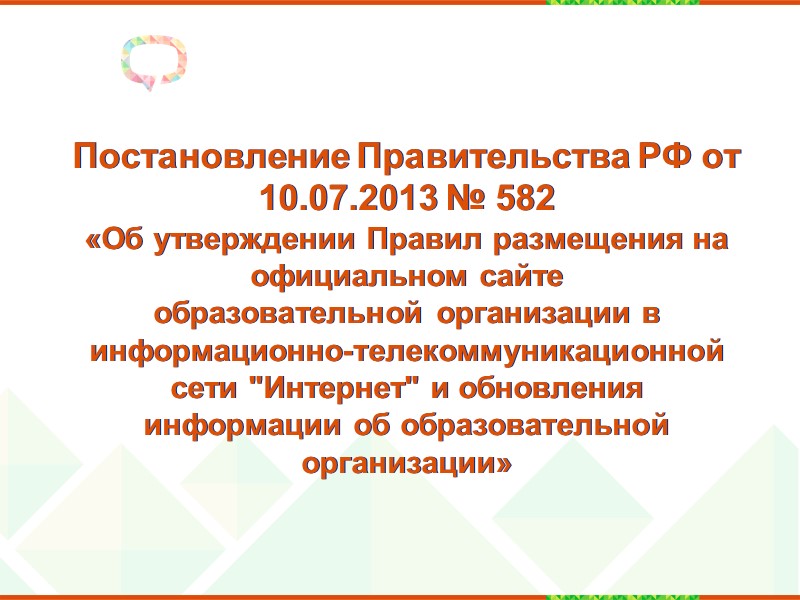 Постановление Правительства РФ от 10.07.2013 № 582
«Об утверждении Правил размещения на официальном сайте образовательной организации в информационно-телекоммуникационной сети "Интернет" и обновления информации об образовательной организации»